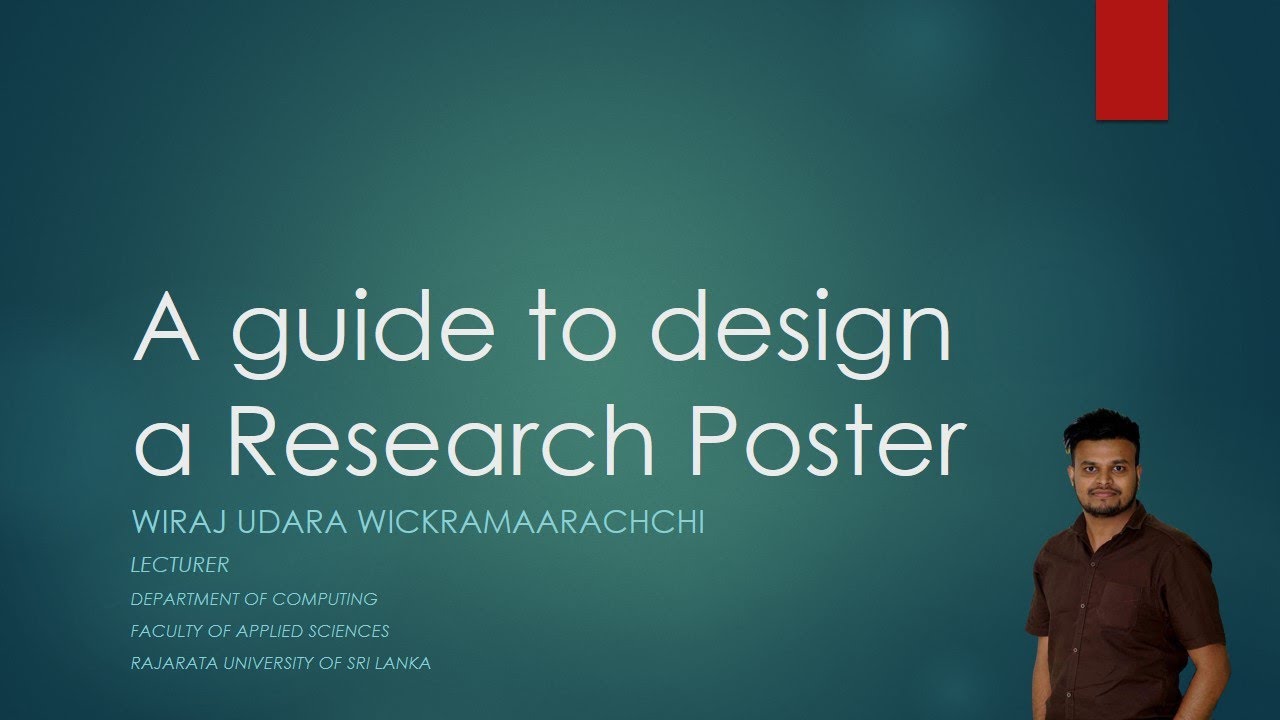 A guide to design a Research Poster

WIRAJ UDARA WICKRAMAARACHCHI

LECTURER

DEPARTMENT OF COMPUTING

FACULTY OF APPLIED SCIENCES

RAJARATA UNIVERSITY OF SRI LANKA